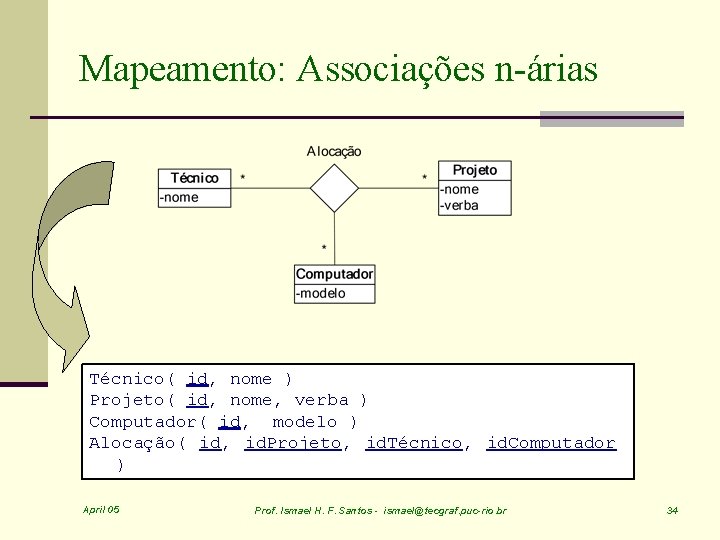 Mapeamento: Associações n-árias

Alocação

Técnico
-nome

*

*

Projeto
-nome
-verba

*

Computador
-modelo

Técnico( id, nome )
Projeto( id, nome, verba )
Computador( id, modelo )
Alocação( id, idProjeto, idTécnico, idComputador )

April 05

Prof. Ismael H. F. Santos - ismael@tecgraf.puc-rio.br

34